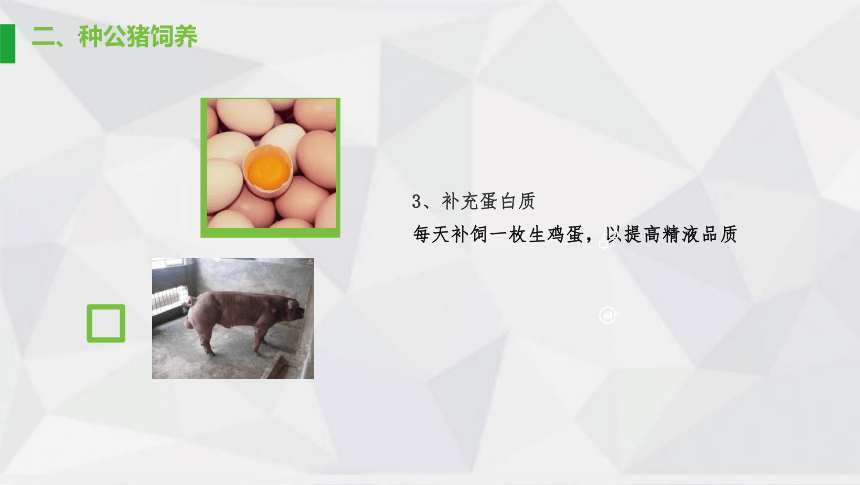 二、种公猪饲养

3、补充蛋白质

每天补饲一枚生鸡蛋，以提高精液品质